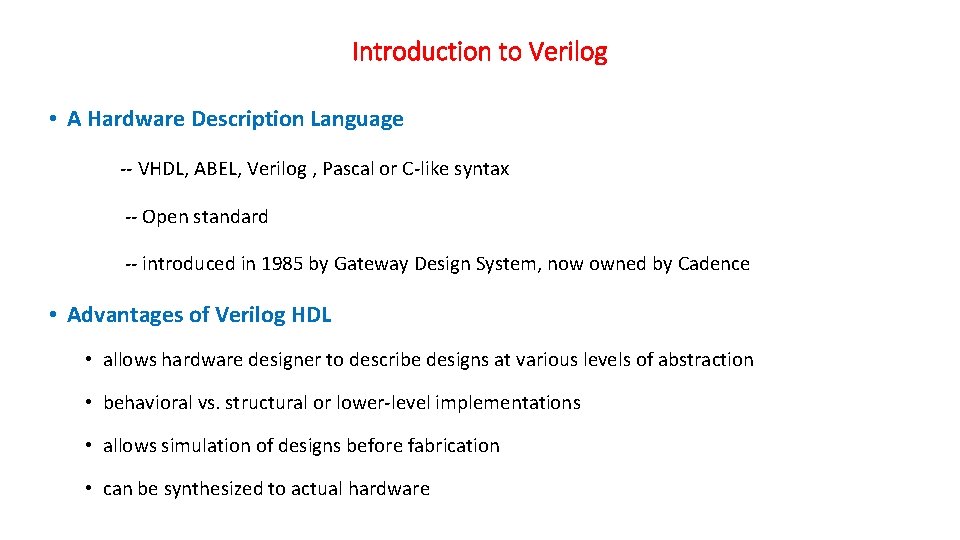 Introduction to Verilog

• A Hardware Description Language

-- VHDL, ABEL, Verilog , Pascal or C-like syntax

-- Open standard

-- introduced in 1985 by Gateway Design System, now owned by Cadence

• Advantages of Verilog HDL

• allows hardware designer to describe designs at various levels of abstraction

• behavioral vs. structural or lower-level implementations

• allows simulation of designs before fabrication

• can be synthesized to actual hardware